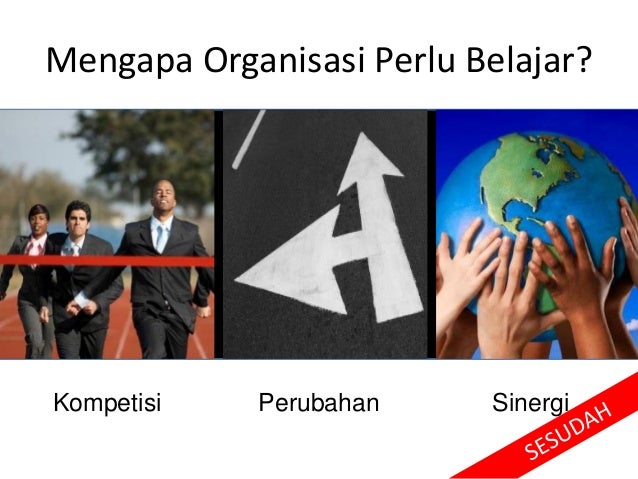 Mengapa Organisasi Perlu Belajar?

Kompetisi

Perubahan

Sinergi

SESUDAH